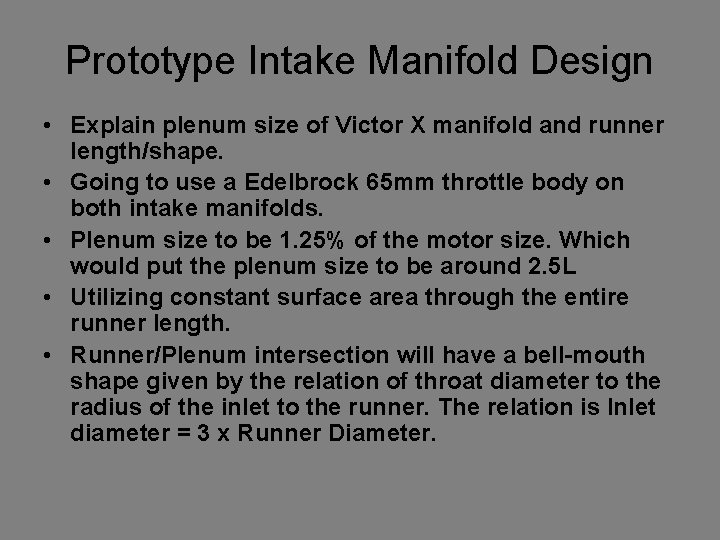 Prototype Intake Manifold Design

• Explain plenum size of Victor X manifold and runner length/shape.

• Going to use a Edelbrock 65mm throttle body on both intake manifolds.

• Plenum size to be 1.25% of the motor size. Which would put the plenum size to be around 2.5L

• Utilizing constant surface area through the entire runner length.

• Runner/Plenum intersection will have a bell-mouth shape given by the relation of throat diameter to the radius of the inlet to the runner. The relation is Inlet diameter = 3 x Runner Diameter.